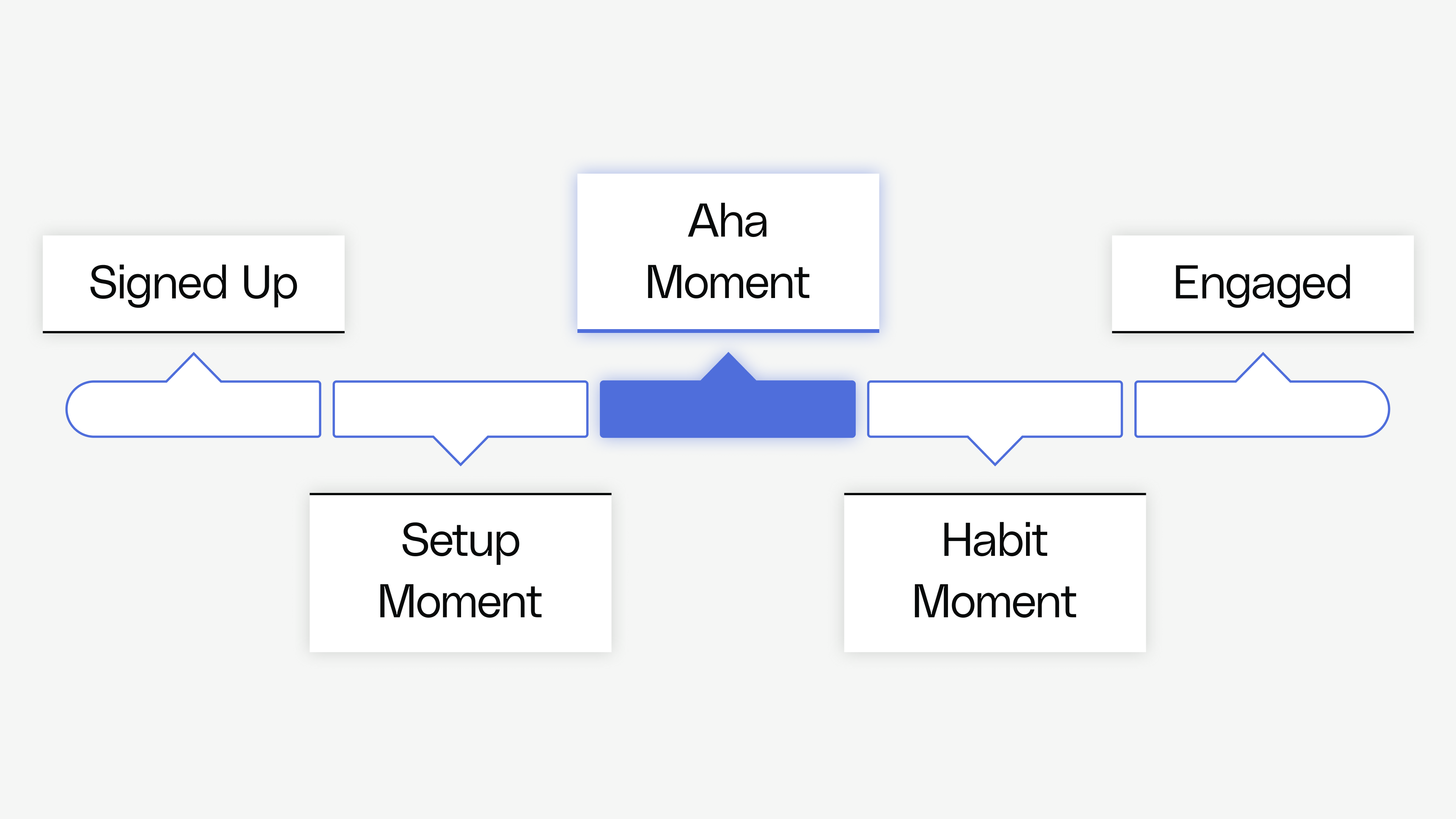 Signed Up

Setup Moment

Aha Moment

Habit Moment

Engaged